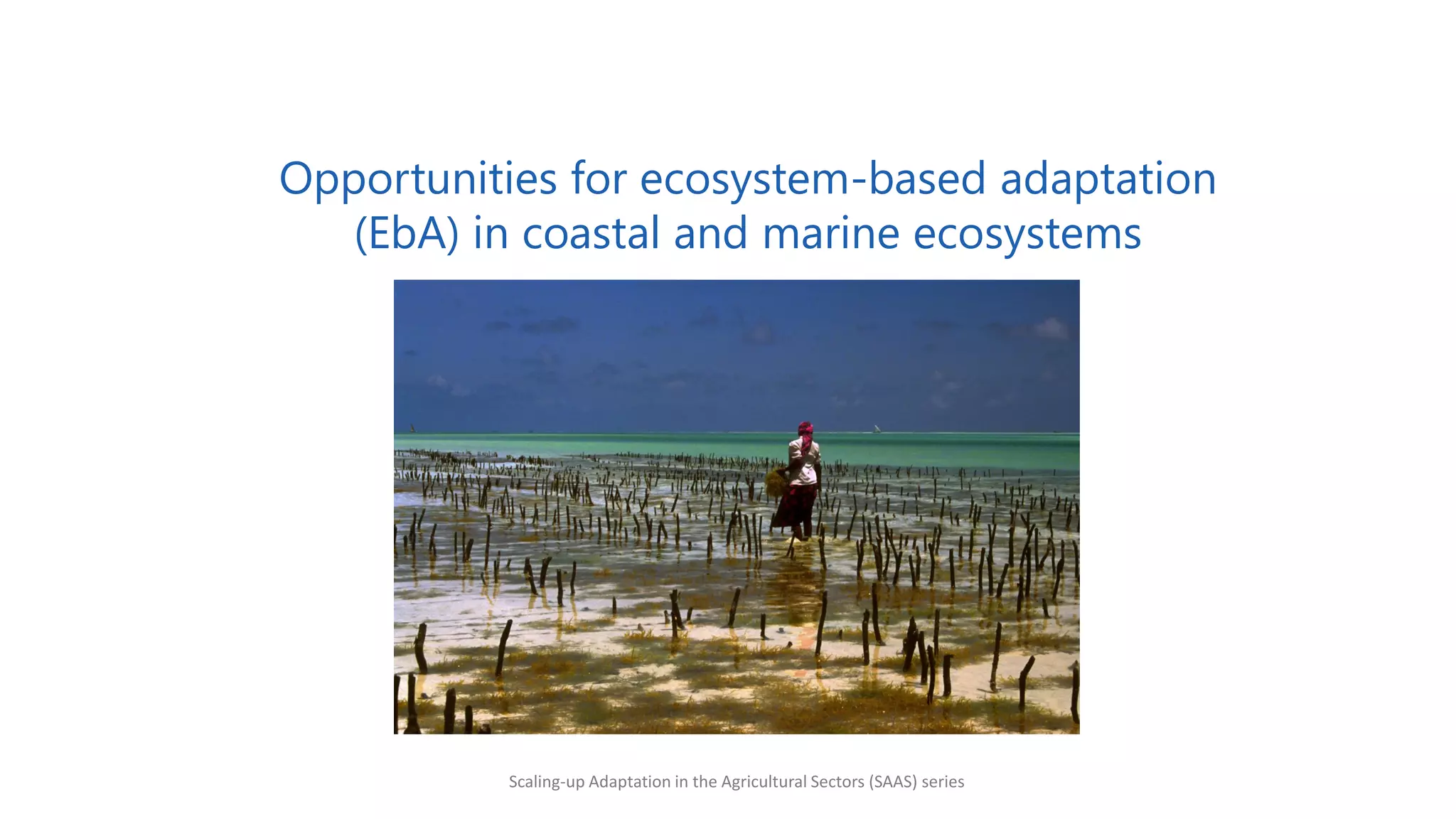 Opportunities for ecosystem-based adaptation (EbA) in coastal and marine ecosystems

Scaling-up Adaptation in the Agricultural Sectors (SAAS) series